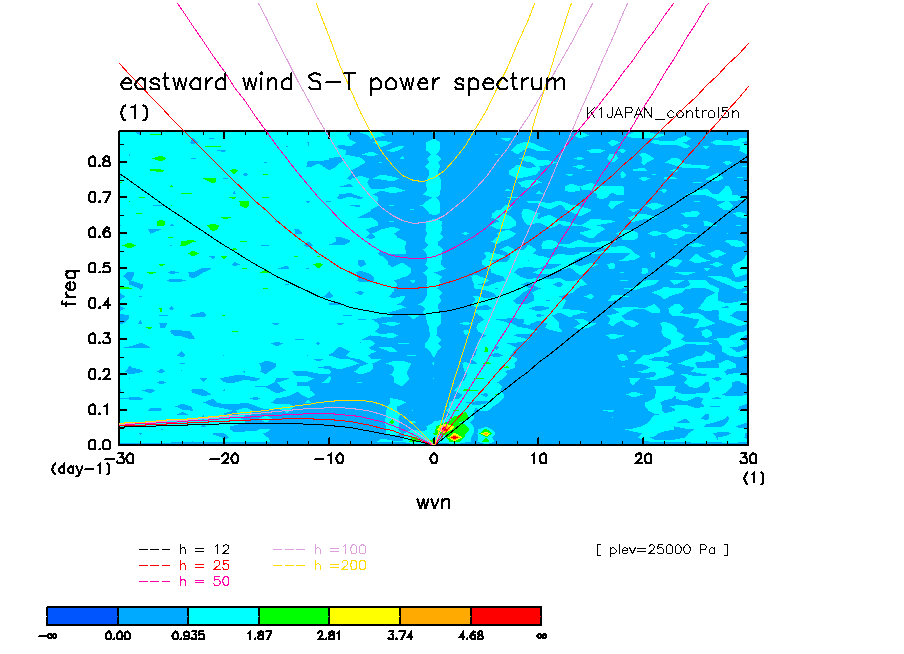 eastward wind S-T power spectrum
(1)
K1JAPAN_control5n

freq
0.8
0.7
0.6
0.5
0.4
0.3
0.2
0.1
0.0
(day-1)
-30
-20
-10
0
10
20
30
(1)
wvn

--- h = 12
--- h = 25
--- h = 50
--- h =100
--- h =200

[ plev=25000 Pa ]

$-\infty$
0.00
0.935
1.87
2.81
3.74
4.68
$\infty$